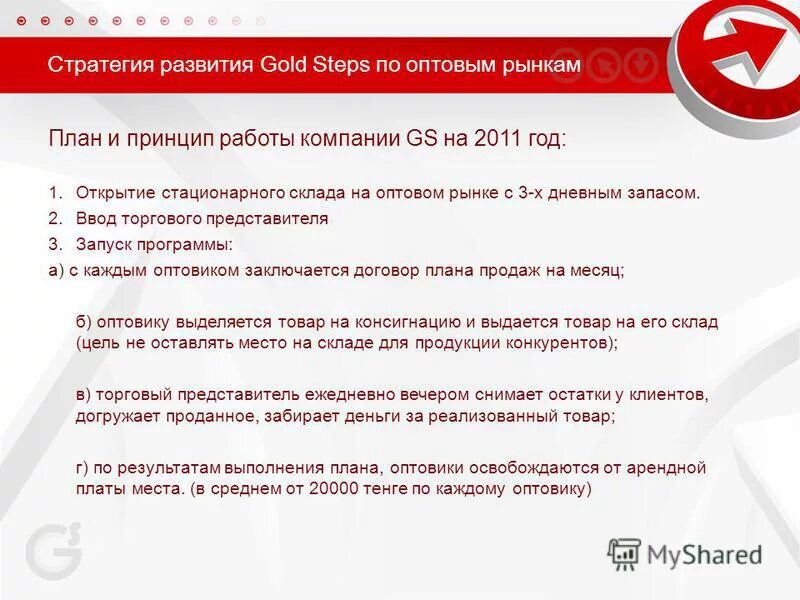 Стратегия развития Gold Steps по оптовым рынкам

План и принцип работы компании GS на 2011 год:

1. Открытие стационарного склада на оптовом рынке с 3-х дневным запасом.
2. Ввод торгового представителя
3. Запуск программы:
а) с каждым оптовиком заключается договор плана продаж на месяц;

б) оптовику выделяется товар на консигнацию и выдается товар на его склад (цель не оставлять место на складе для продукции конкурентов);

в) торговый представитель ежедневно вечером снимает остатки у клиентов, догружает проданное, забирает деньги за реализованный товар;

г) по результатам выполнения плана, оптовики освобождаются от арендной платы места. (в среднем от 20000 тенге по каждому оптовику)

GS

MyShared